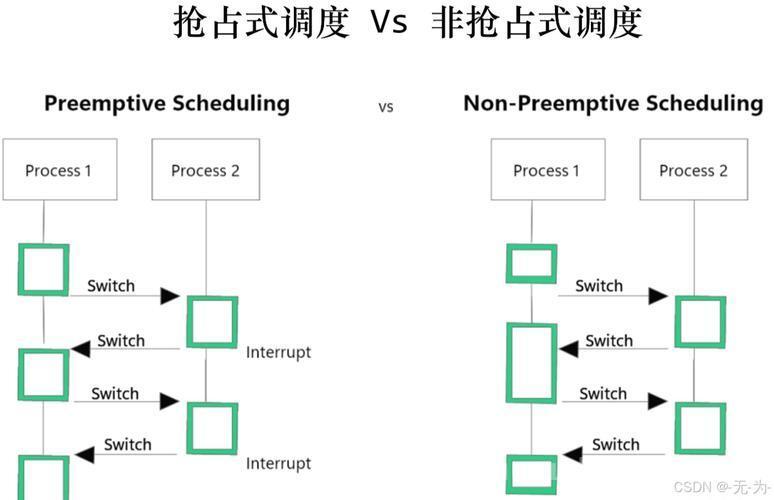 抢占式调度 Vs 非抢占式调度

Preemptive Scheduling

vs

Non-Preemptive Scheduling

Process 1

Process 2

Switch

Switch

Interrupt

Switch

Switch

Interrupt

Process 1

Process 2

Switch

Switch

Switch

Switch

CSDN @-无-为-